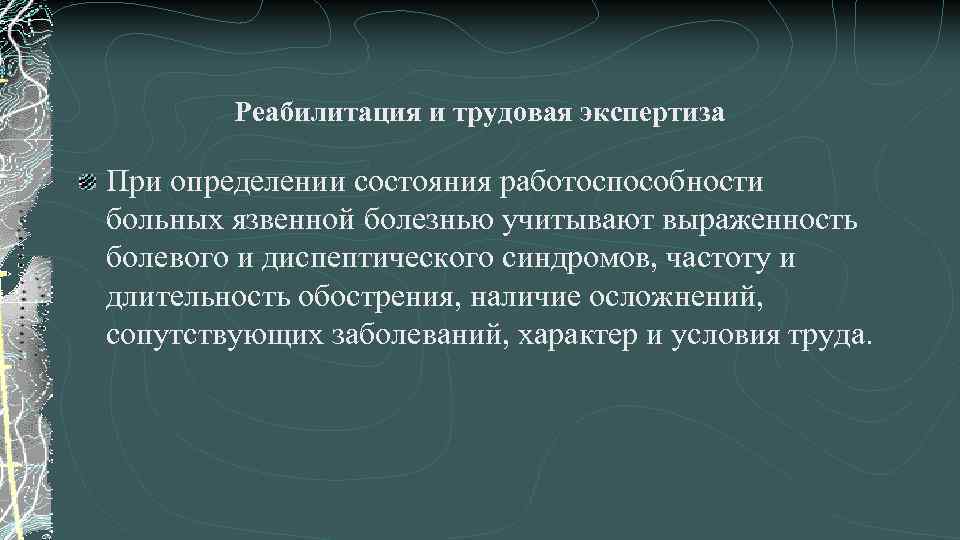 Реабилитация и трудовая экспертиза

При определении состояния работоспособности больных язвенной болезнью учитывают выраженность болевого и диспептического синдромов, частоту и длительность обострения, наличие осложнений, сопутствующих заболеваний, характер и условия труда.